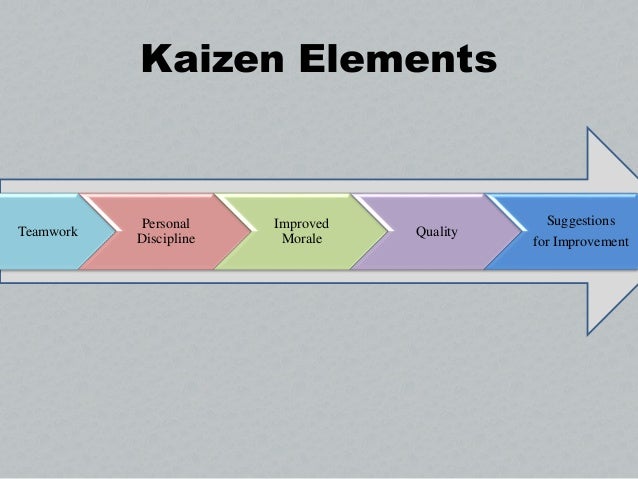 Kaizen Elements

Teamwork

Personal Discipline

Improved Morale

Quality

Suggestions for Improvement